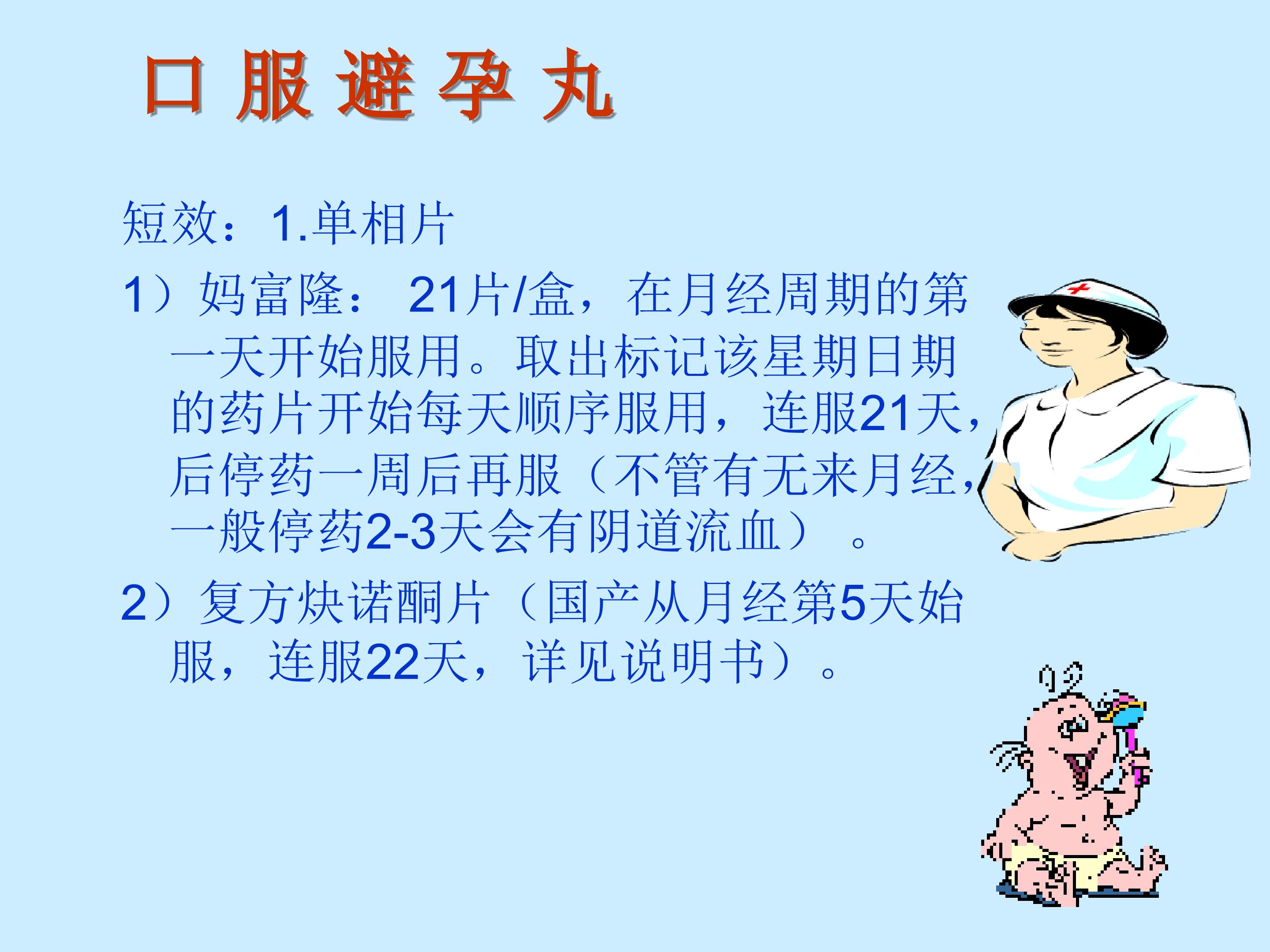 口 服 避 孕 丸

短效：1.单相片

1）妈富隆： 21片/盒，在月经周期的第一天开始服用。取出标记该星期日期的药片开始每天顺序服用，连服21天，后停药一周后再服（不管有无来月经，一般停药2-3天会有阴道流血）。

2）复方炔诺酮片（国产从月经第5天始服，连服22天，详见说明书）。